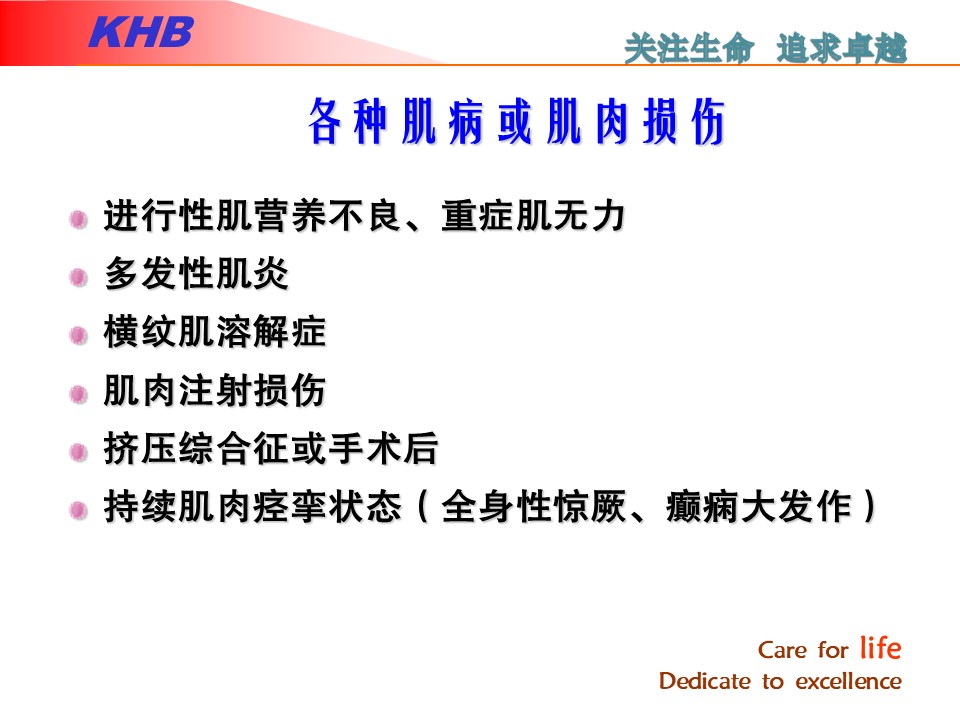 KHB

关注生命 追求卓越

各种肌病或肌肉损伤

进行性肌营养不良、重症肌无力

多发性肌炎

横纹肌溶解症

肌肉注射损伤

挤压综合征或手术后

持续肌肉痉挛状态（全身性惊厥、癫痫大发作）

Care for life
Dedicate to excellence